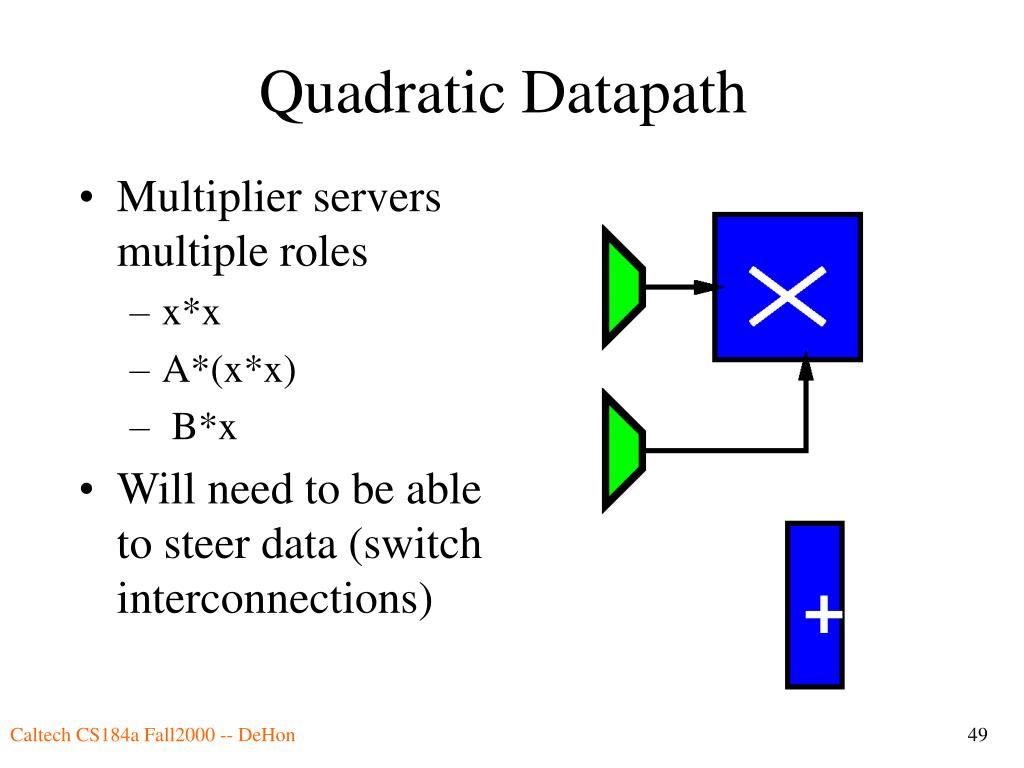 Quadratic Datapath

• Multiplier servers multiple roles
– x*x
– A*(x*x)
– B*x
• Will need to be able to steer data (switch interconnections)

×

+

Caltech CS184a Fall2000 -- DeHon

49